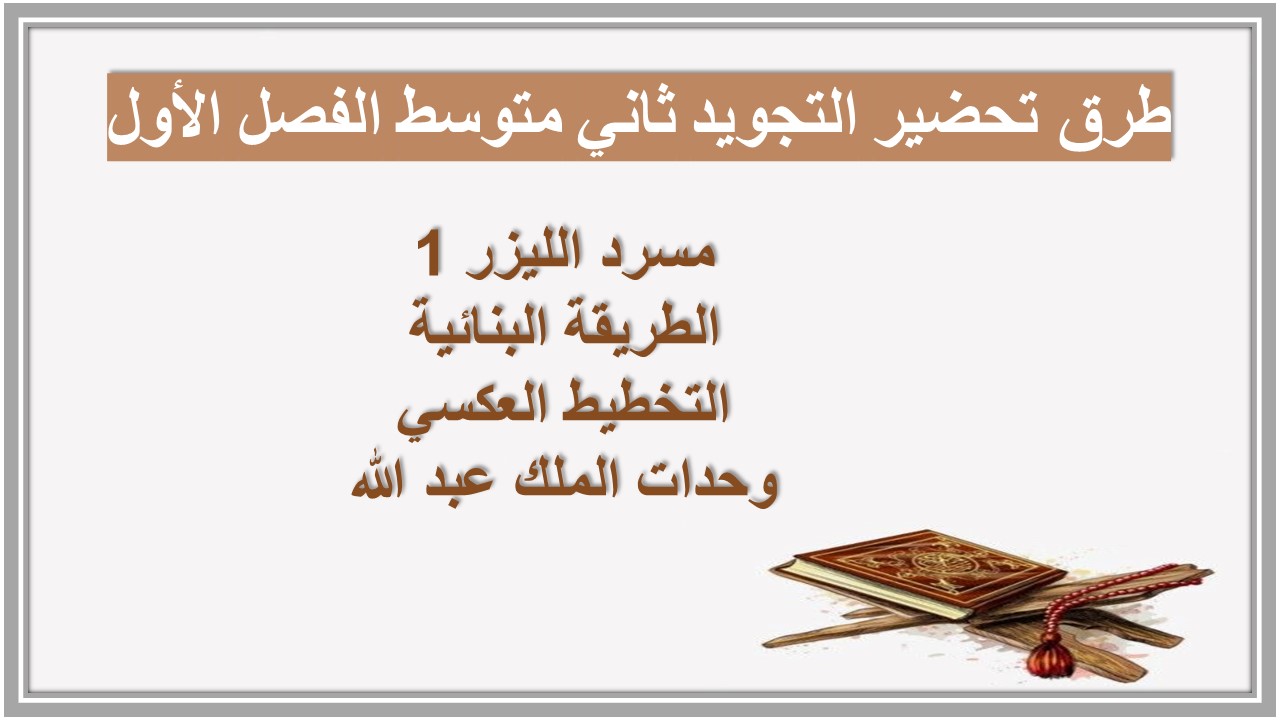 طرق تحضير التجويد ثاني متوسط الفصل الأول

مسرد الليزر 1
الطريقة البنائية
التخطيط العكسي
وحدات الملك عبد الله